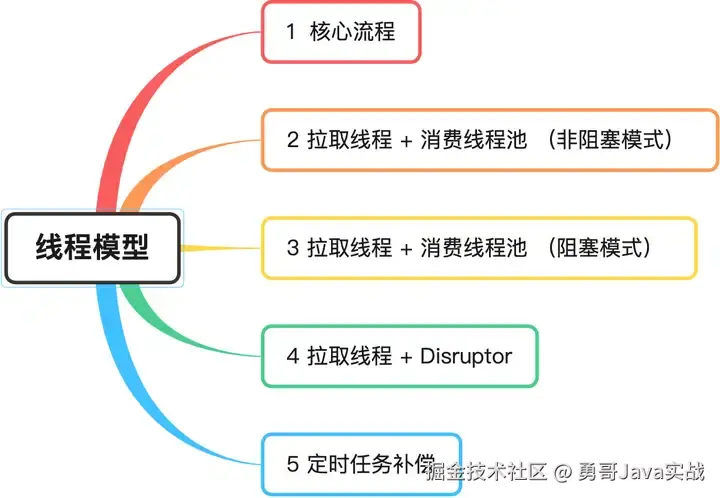 线程模型

1 核心流程

2 拉取线程 + 消费线程池 （非阻塞模式）

3 拉取线程 + 消费线程池 （阻塞模式）

4 拉取线程 + Disruptor

5 定时任务补偿

掘金技术社区 @ 勇哥Java实战